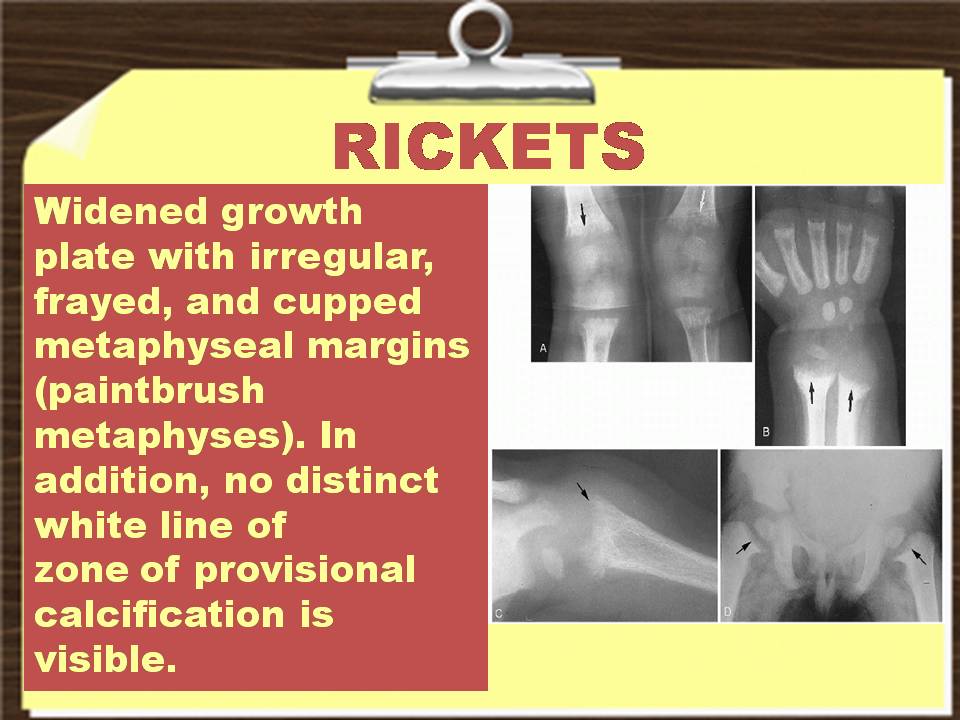 RICKETS

Widened growth plate with irregular, frayed, and cupped metaphyseal margins (paintbrush metaphyses). In addition, no distinct white line of zone of provisional calcification is visible.

A

B

C

D